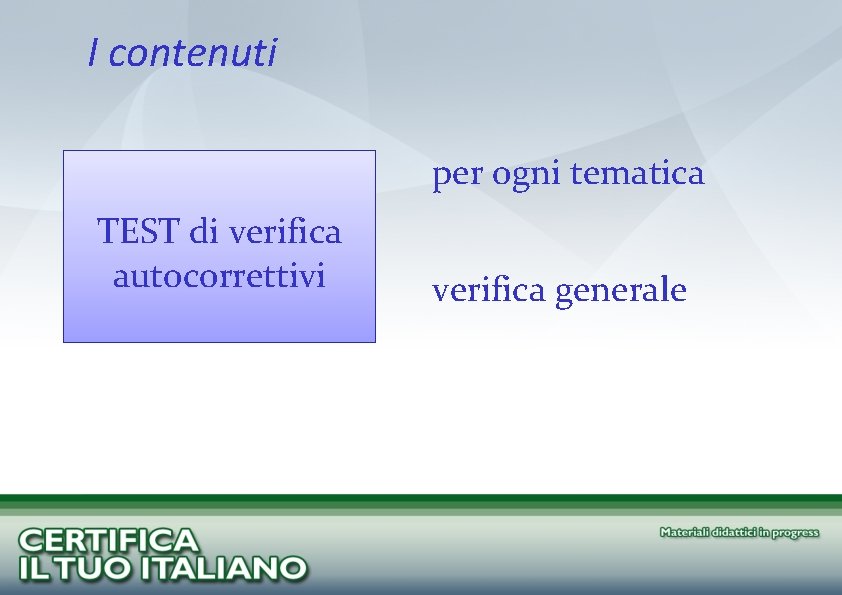 I contenuti

TEST di verifica autocorrettivi

per ogni tematica

verifica generale

CERTIFICA IL TUO ITALIANO

Materiali didattici in progress